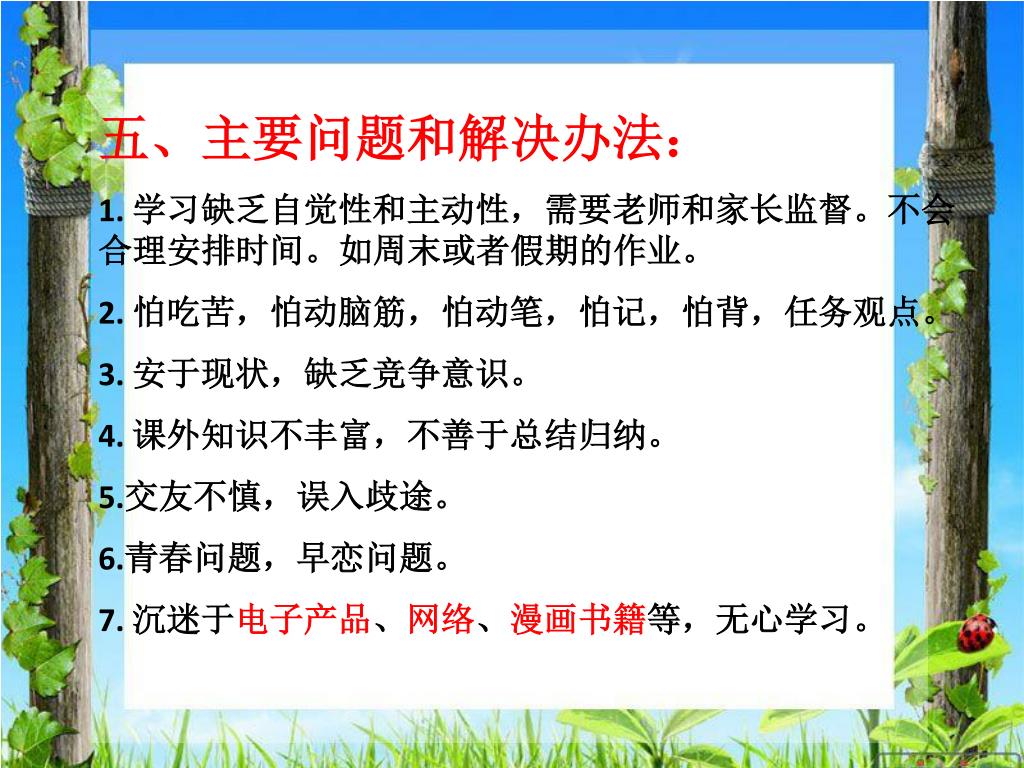 五、主要问题和解决办法：

1. 学习缺乏自觉性和主动性，需要老师和家长监督。不会合理安排时间。如周末或者假期的作业。

2. 怕吃苦，怕动脑筋，怕动笔，怕记，怕背，任务观点。

3. 安于现状，缺乏竞争意识。

4. 课外知识不丰富，不善于总结归纳。

5.交友不慎，误入歧途。

6.青春问题，早恋问题。

7. 沉迷于电子产品、网络、漫画书籍等，无心学习。